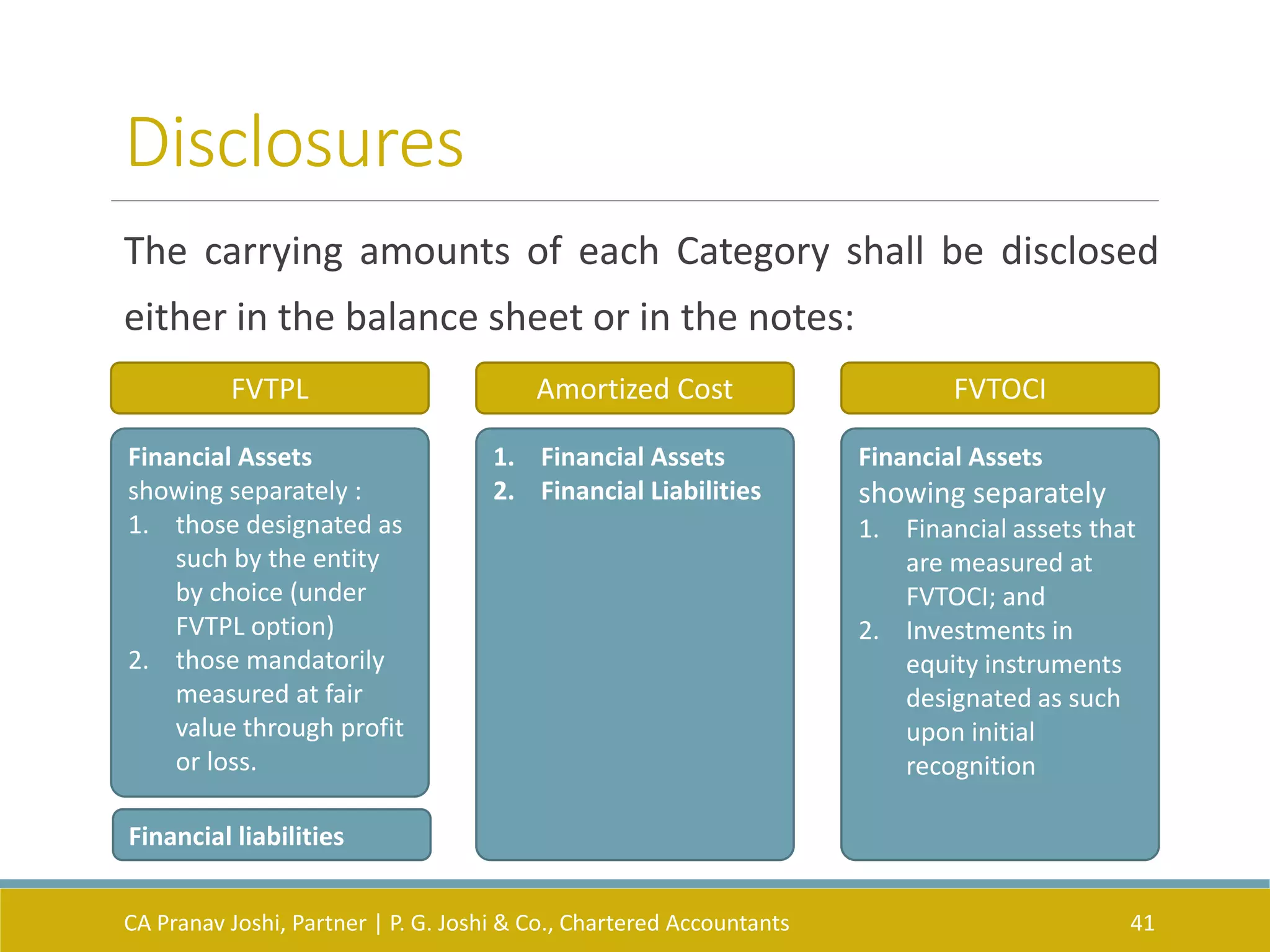 Disclosures

The carrying amounts of each Category shall be disclosed either in the balance sheet or in the notes:

FVTPL

Financial Assets
showing separately :
1. those designated as such by the entity by choice (under FVTPL option)
2. those mandatorily measured at fair value through profit or loss.

Financial liabilities

Amortized Cost

1. Financial Assets
2. Financial Liabilities

FVTOCI

Financial Assets
showing separately
1. Financial assets that are measured at FVTOCI; and
2. Investments in equity instruments designated as such upon initial recognition

CA Pranav Joshi, Partner | P. G. Joshi & Co., Chartered Accountants

41